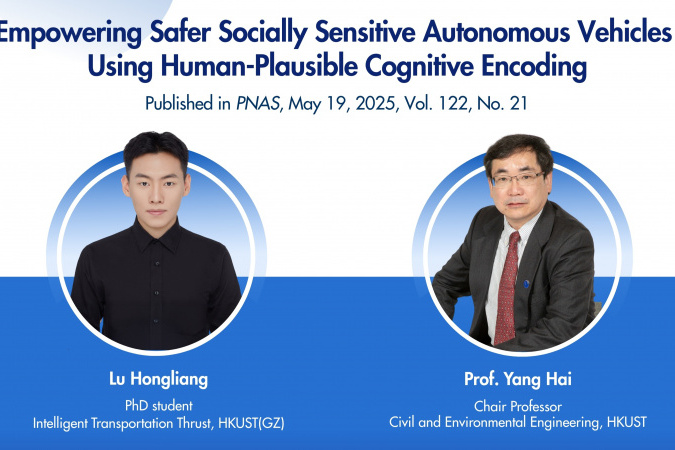 Empowering Safer Socially Sensitive Autonomous Vehicles Using Human-Plausible Cognitive Encoding

Published in PNAS, May 19, 2025, Vol. 122, No. 21

Lu Hongliang
PhD student
Intelligent Transportation Thrust, HKUST(GZ)

Prof. Yang Hai
Chair Professor
Civil and Environmental Engineering, HKUST